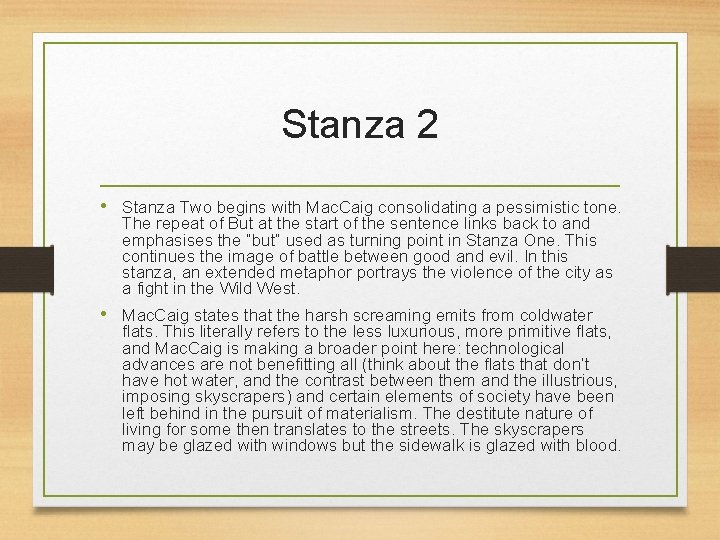 Stanza 2

• Stanza Two begins with MacCaig consolidating a pessimistic tone. The repeat of But at the start of the sentence links back to and emphasises the "but" used as turning point in Stanza One. This continues the image of battle between good and evil. In this stanza, an extended metaphor portrays the violence of the city as a fight in the Wild West.

• MacCaig states that the harsh screaming emits from coldwater flats. This literally refers to the less luxurious, more primitive flats, and MacCaig is making a broader point here: technological advances are not benefitting all (think about the flats that don't have hot water, and the contrast between them and the illustrious, imposing skyscrapers) and certain elements of society have been left behind in the pursuit of materialism. The destitute nature of living for some then translates to the streets. The skyscrapers may be glazed with windows but the sidewalk is glazed with blood.